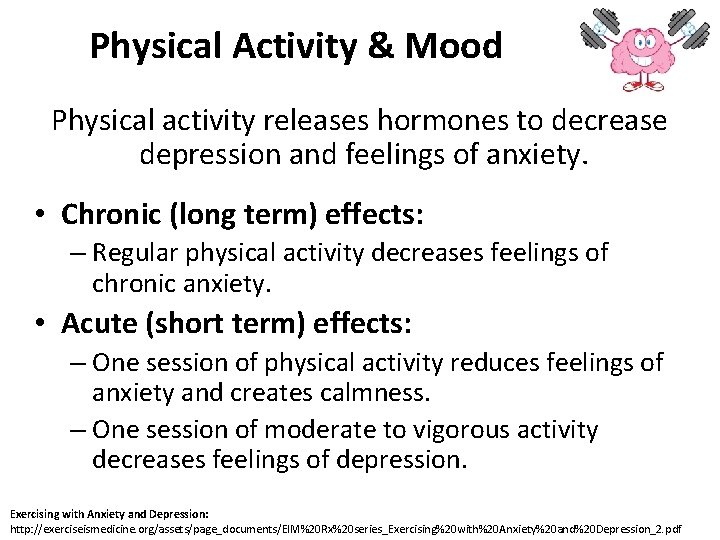 Physical Activity & Mood

Physical activity releases hormones to decrease depression and feelings of anxiety.

• Chronic (long term) effects:
– Regular physical activity decreases feelings of chronic anxiety.
• Acute (short term) effects:
– One session of physical activity reduces feelings of anxiety and creates calmness.
– One session of moderate to vigorous activity decreases feelings of depression.

Exercising with Anxiety and Depression:
http://exerciseismedicine.org/assets/page_documents/EIM%20Rx%20series_Exercising%20with%20Anxiety%20and%20Depression_2.pdf